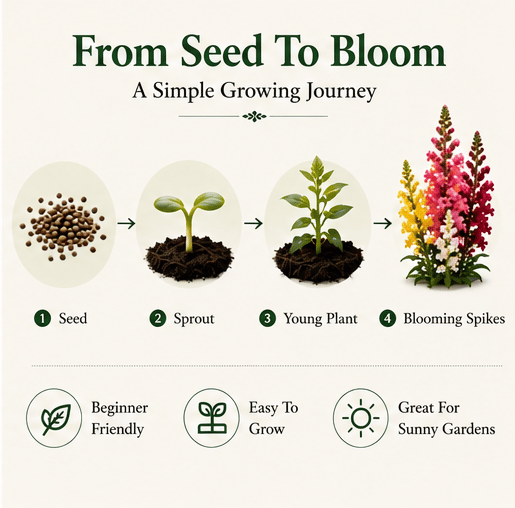 From Seed To Bloom

A Simple Growing Journey

1 Seed

2 Sprout

3 Young Plant

4 Blooming Spikes

Beginner Friendly

Easy To Grow

Great For Sunny Gardens